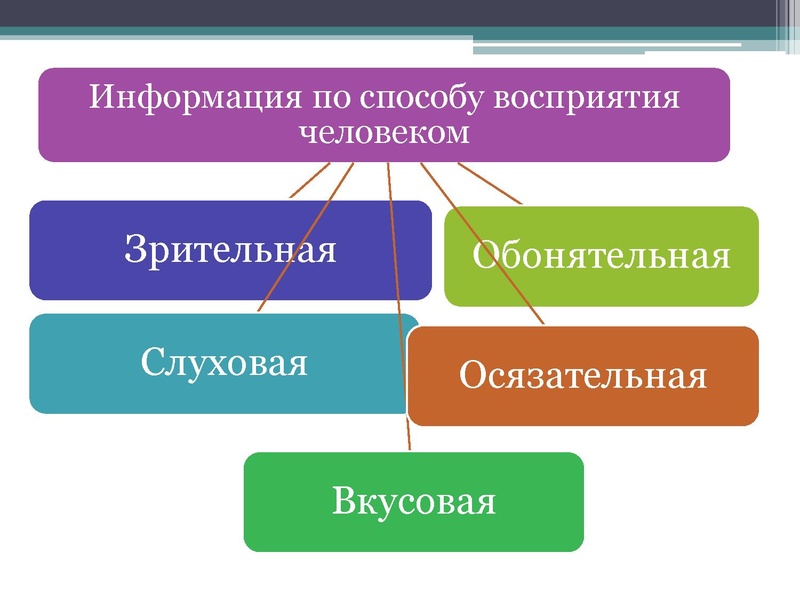 Информация по способу восприятия человеком

Зрительная

Обонятельная

Слуховая

Осязательная

Вкусовая